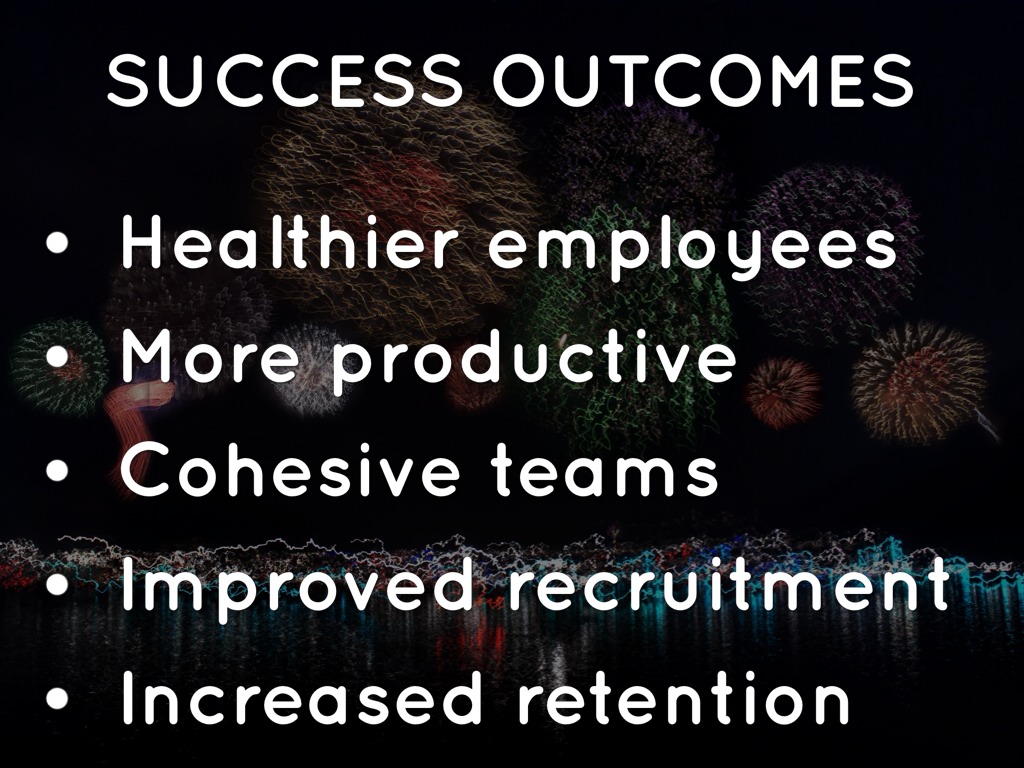 SUCCESS OUTCOMES

• Healthier employees
• More productive
• Cohesive teams
• Improved recruitment
• Increased retention